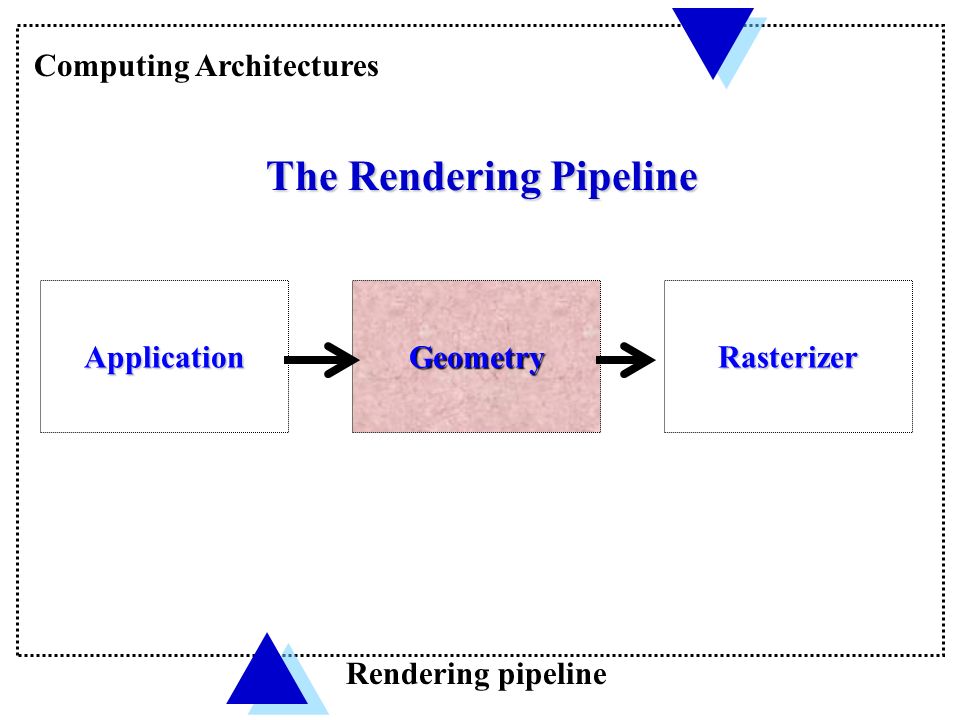 Computing Architectures

The Rendering Pipeline

Application

Geometry

Rasterizer

Rendering pipeline